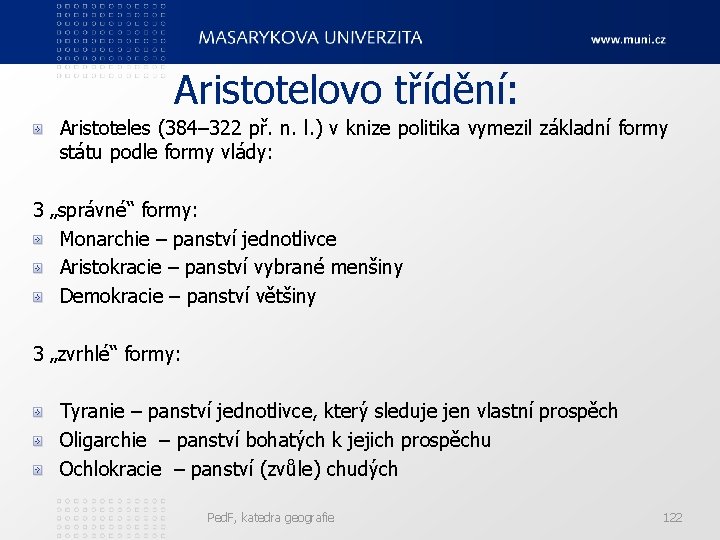 MASARYKOVA UNIVERZITA
www.muni.cz

Aristotelovo třídění:

Aristoteles (384–322 př. n. l.) v knize politika vymezil základní formy státu podle formy vlády:

3 „správné“ formy:

Monarchie – panství jednotlivce

Aristokracie – panství vybrané menšiny

Demokracie – panství většiny

3 „zvrhlé“ formy:

Tyranie – panství jednotlivce, který sleduje jen vlastní prospěch

Oligarchie – panství bohatých k jejich prospěchu

Ochlokracie – panství (zvůle) chudých

PedF, katedra geografie

122